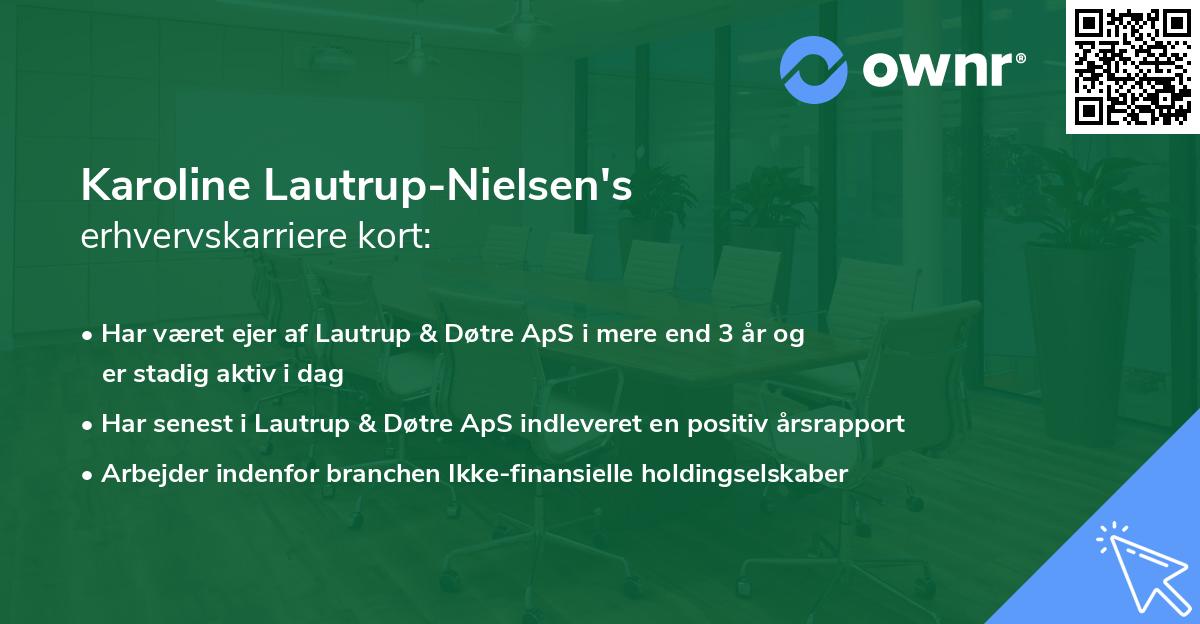 ownr®

Karoline Lautrup-Nielsen's
erhvervskarriere kort:

• Har været ejer af Lautrup & Døtre ApS i mere end 3 år og er stadig aktiv i dag
• Har senest i Lautrup & Døtre ApS indleveret en positiv årsrapport
• Arbejder indenfor branchen Ikke-finansielle holdingselskaber